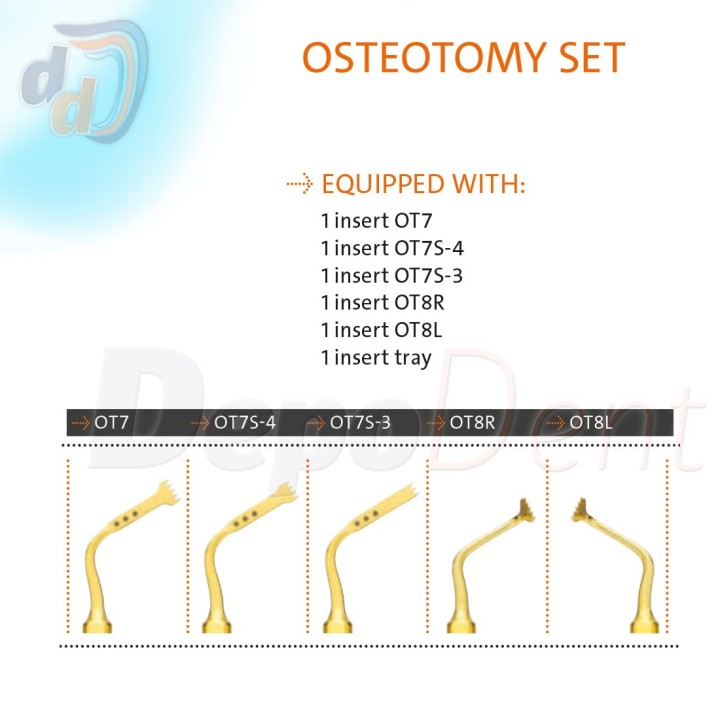 dd

OSTEOTOMY SET

EQUIPPED WITH:
1 insert OT7
1 insert OT7S-4
1 insert OT7S-3
1 insert OT8R
1 insert OT8L
1 insert tray

DepoDent

OT7 OT7S-4 OT7S-3 OT8R OT8L